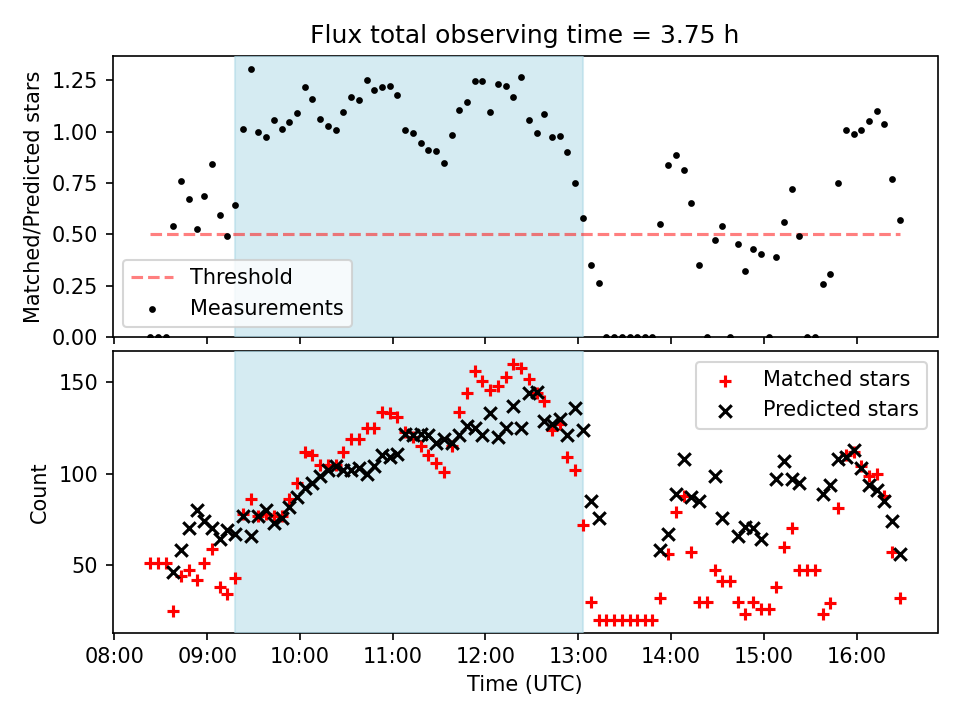 Flux total observing time = 3.75 h

Matched/Predicted stars

1.25
1.00
0.75
0.50
0.25
0.00

Threshold
Measurements

Count

150
100
50

Matched stars
Predicted stars

08:00 09:00 10:00 11:00 12:00 13:00 14:00 15:00 16:00

Time (UTC)